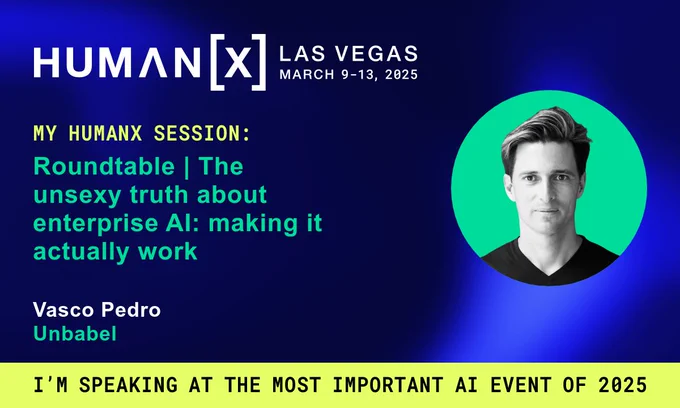 HUMAN[X] LAS VEGAS
MARCH 9-13, 2025

MY HUMANX SESSION:

Roundtable | The unsexy truth about enterprise AI: making it actually work

Vasco Pedro
Unbabel

I'M SPEAKING AT THE MOST IMPORTANT AI EVENT OF 2025